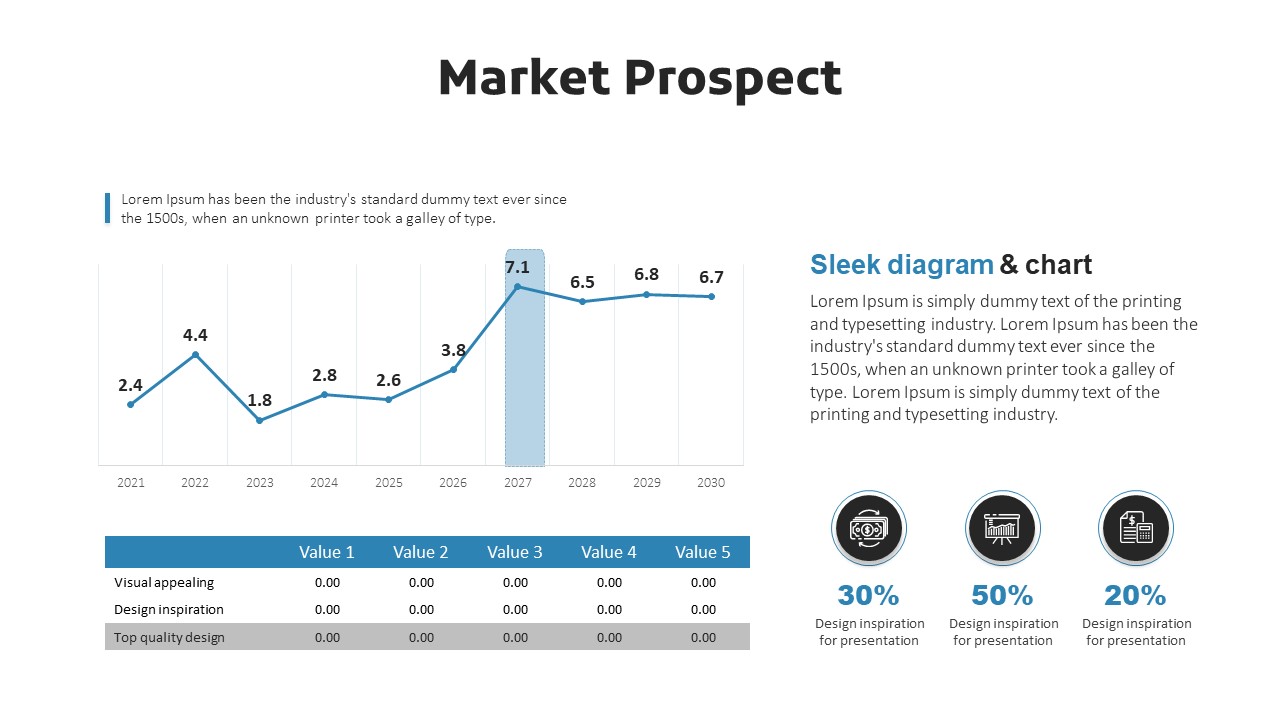 Market Prospect

Lorem Ipsum has been the industry's standard dummy text ever since the 1500s, when an unknown printer took a galley of type.

2.4
4.4
1.8
2.8
2.6
3.8
7.1
6.5
6.8
6.7

2021 2022 2023 2024 2025 2026 2027 2028 2029 2030

| | Value 1 | Value 2 | Value 3 | Value 4 | Value 5 |
|---|---|---|---|---|---|
| Visual appealing | 0.00 | 0.00 | 0.00 | 0.00 | 0.00 |
| Design inspiration | 0.00 | 0.00 | 0.00 | 0.00 | 0.00 |
| Top quality design | 0.00 | 0.00 | 0.00 | 0.00 | 0.00 |

Sleek diagram & chart

Lorem Ipsum is simply dummy text of the printing and typesetting industry. Lorem Ipsum has been the industry's standard dummy text ever since the 1500s, when an unknown printer took a galley of type. Lorem Ipsum is simply dummy text of the printing and typesetting industry.

30%
Design inspiration for presentation

50%
Design inspiration for presentation

20%
Design inspiration for presentation